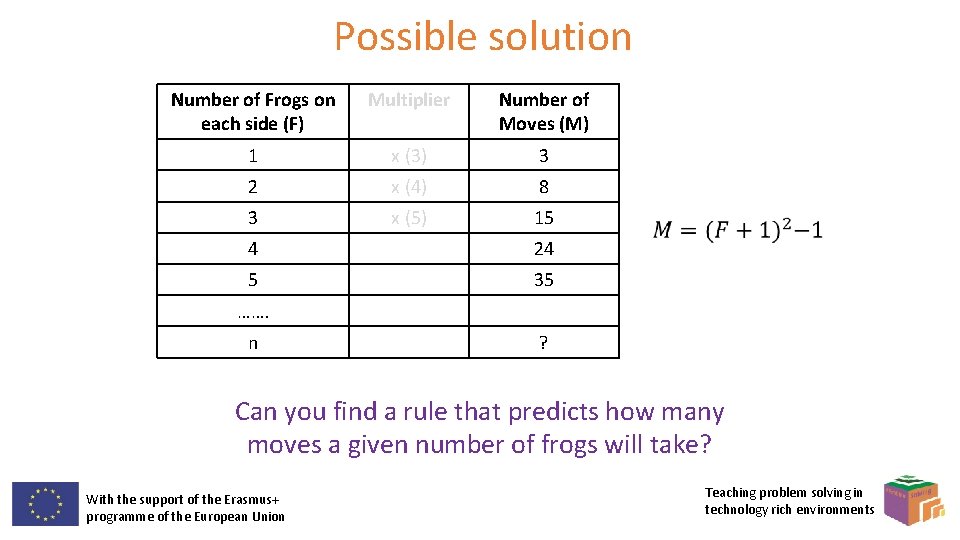 Possible solution

| Number of Frogs on each side (F) | Multiplier | Number of Moves (M) |
|---|---|---|
| 1 | x (3) | 3 |
| 2 | x (4) | 8 |
| 3 | x (5) | 15 |
| 4 | | 24 |
| 5 | | 35 |
| ……. | | |
| n | | ? |

$M = (F + 1)^2 - 1$

Can you find a rule that predicts how many moves a given number of frogs will take?

With the support of the Erasmus+ programme of the European Union

Teaching problem solving in technology rich environments